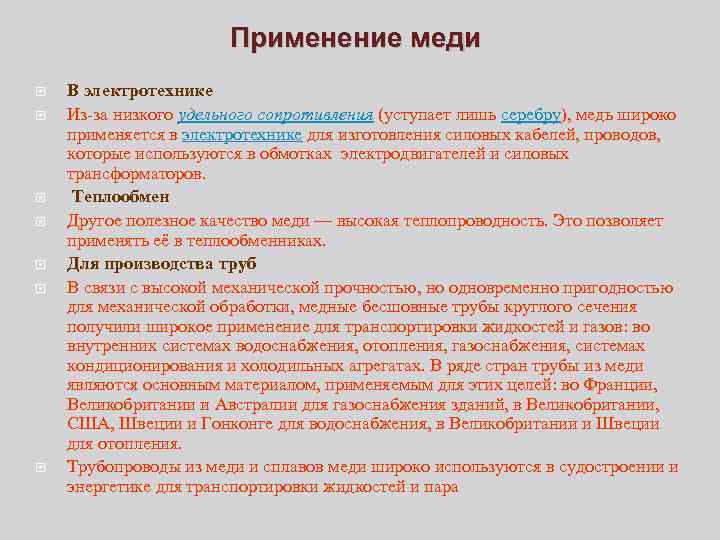 Применение меди

В электротехнике

Из-за низкого удельного сопротивления (уступает лишь серебру), медь широко применяется в электротехнике для изготовления силовых кабелей, проводов, которые используются в обмотках электродвигателей и силовых трансформаторов.

Теплообмен

Другое полезное качество меди — высокая теплопроводность. Это позволяет применять её в теплообменниках.

Для производства труб

В связи с высокой механической прочностью, но одновременно пригодностью для механической обработки, медные бесшовные трубы круглого сечения получили широкое применение для транспортировки жидкостей и газов: во внутренних системах водоснабжения, отопления, газоснабжения, системах кондиционирования и холодильных агрегатах. В ряде стран трубы из меди являются основным материалом, применяемым для этих целей: во Франции, Великобритании и Австралии для газоснабжения зданий, в Великобритании, США, Швеции и Гонконге для водоснабжения, в Великобритании и Швеции для отопления.

Трубопроводы из меди и сплавов меди широко используются в судостроении и энергетике для транспортировки жидкостей и пара